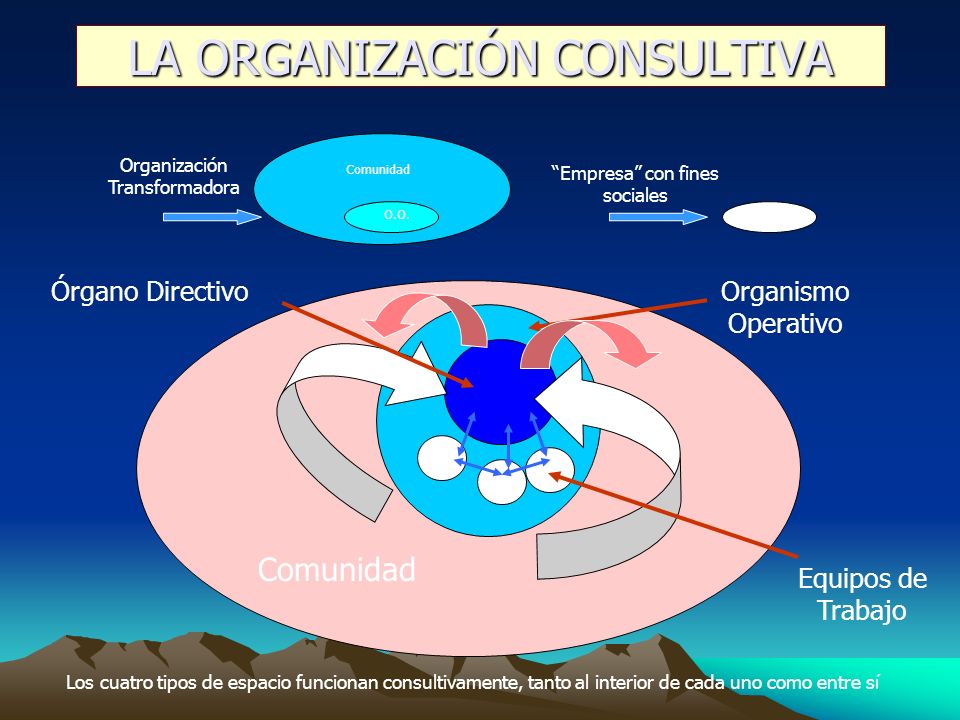 LA ORGANIZACIÓN CONSULTIVA

Organización Transformadora

Comunidad

O.O.

"Empresa" con fines sociales

Órgano Directivo

Organismo Operativo

Comunidad

Equipos de Trabajo

Los cuatro tipos de espacio funcionan consultivamente, tanto al interior de cada uno como entre sí